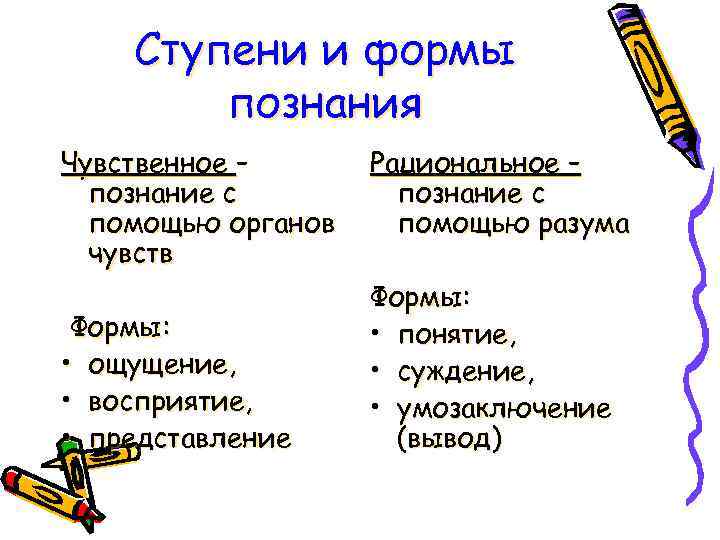 Ступени и формы познания

Чувственное – познание с помощью органов чувств

Формы:
• ощущение,
• восприятие,
• представление

Рациональное – познание с помощью разума

Формы:
• понятие,
• суждение,
• умозаключение (вывод)